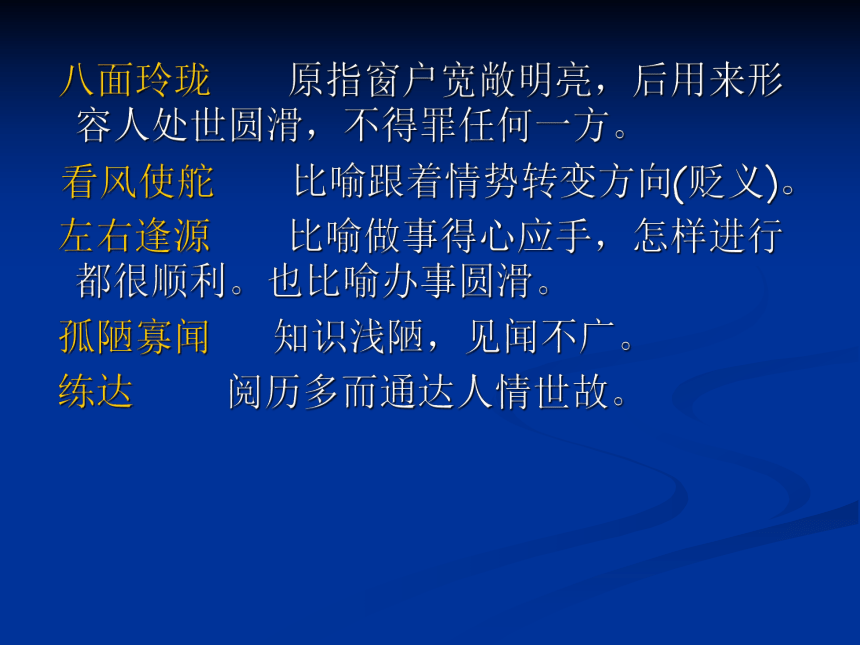 八面玲珑　　原指窗户宽敞明亮，后用来形容人处世圆滑，不得罪任何一方。

看风使舵　　比喻跟着情势转变方向(贬义)。

左右逢源　　比喻做事得心应手，怎样进行都很顺利。也比喻办事圆滑。

孤陋寡闻　　知识浅陋，见闻不广。

练达　　阅历多而通达人情世故。